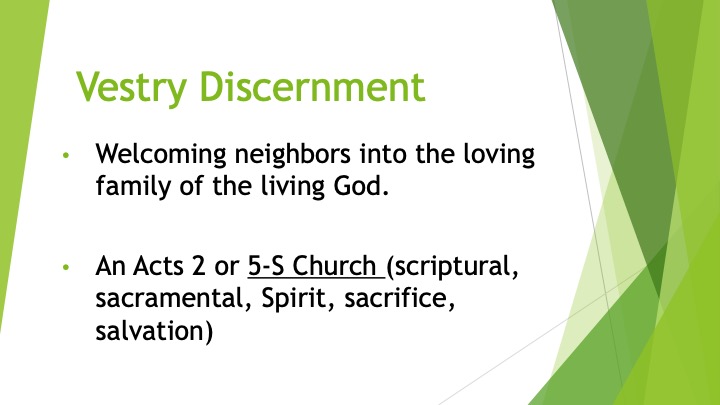 Vestry Discernment

• Welcoming neighbors into the loving family of the living God.

• An Acts 2 or 5-S Church (scriptural, sacramental, Spirit, sacrifice, salvation)